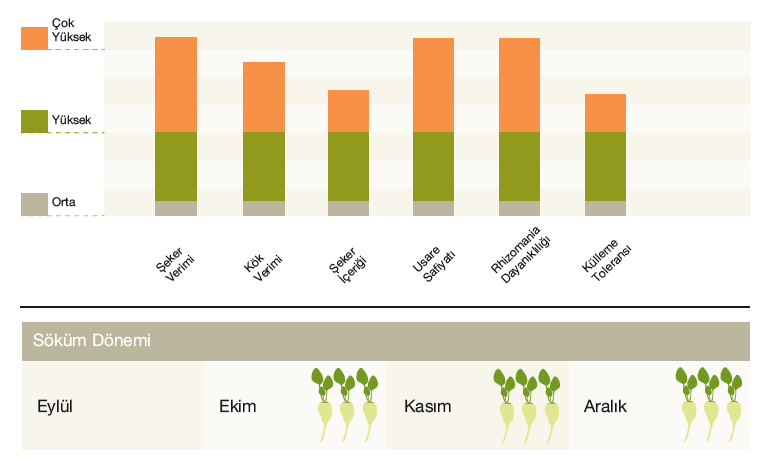 Çok Yüksek

Yüksek

Orta

Şeker Verimi

Kök Verimi

Şeker İçeriği

Usare Safiyatı

Rhizomania Dayanıklılığı

Külleme Toleransı

Söküm Dönemi

Eylül

Ekim

Kasım

Aralık